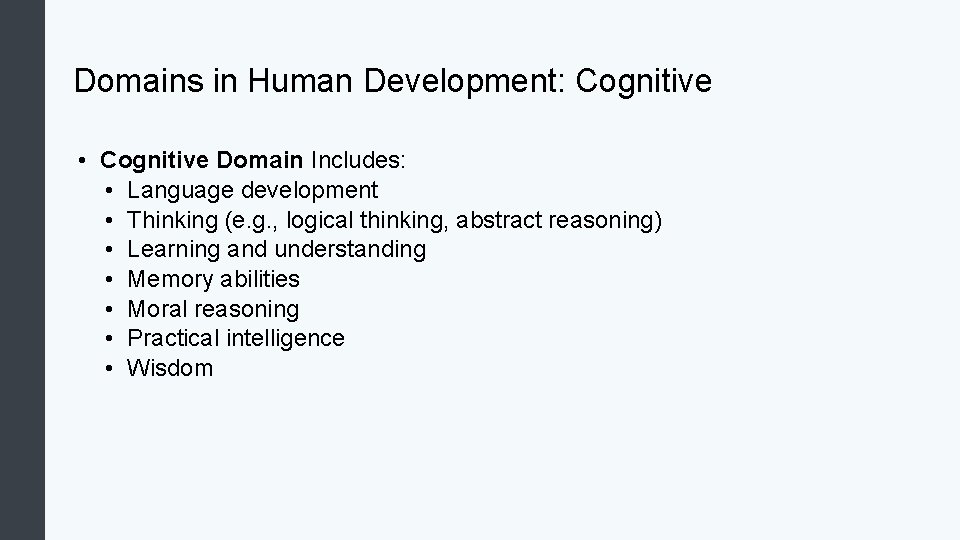 Domains in Human Development: Cognitive

• Cognitive Domain Includes:
  • Language development
  • Thinking (e.g., logical thinking, abstract reasoning)
  • Learning and understanding
  • Memory abilities
  • Moral reasoning
  • Practical intelligence
  • Wisdom